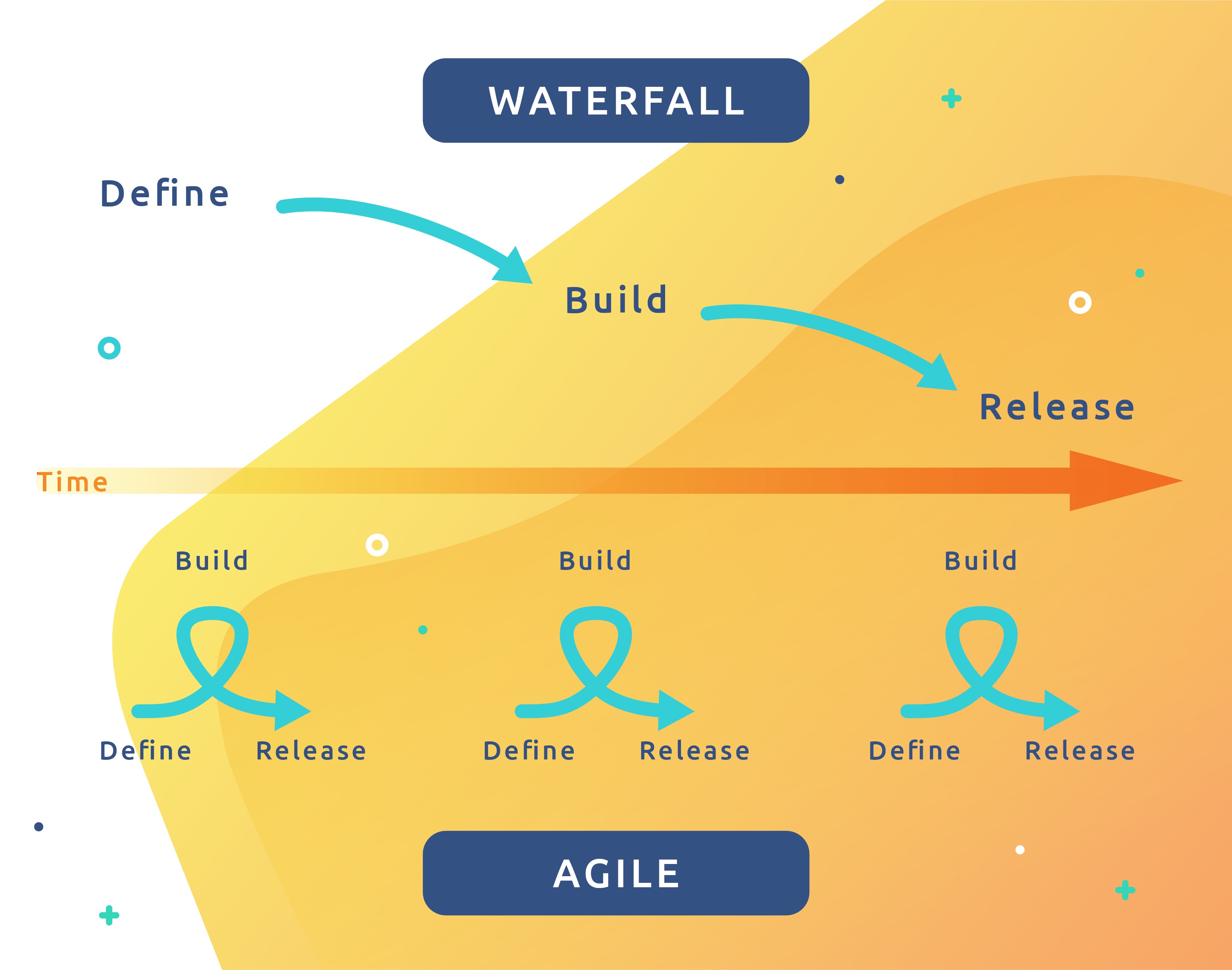 WATERFALL

Define

Build

Release

Time

Build

Define Release

Build

Define Release

Build

Define Release

AGILE